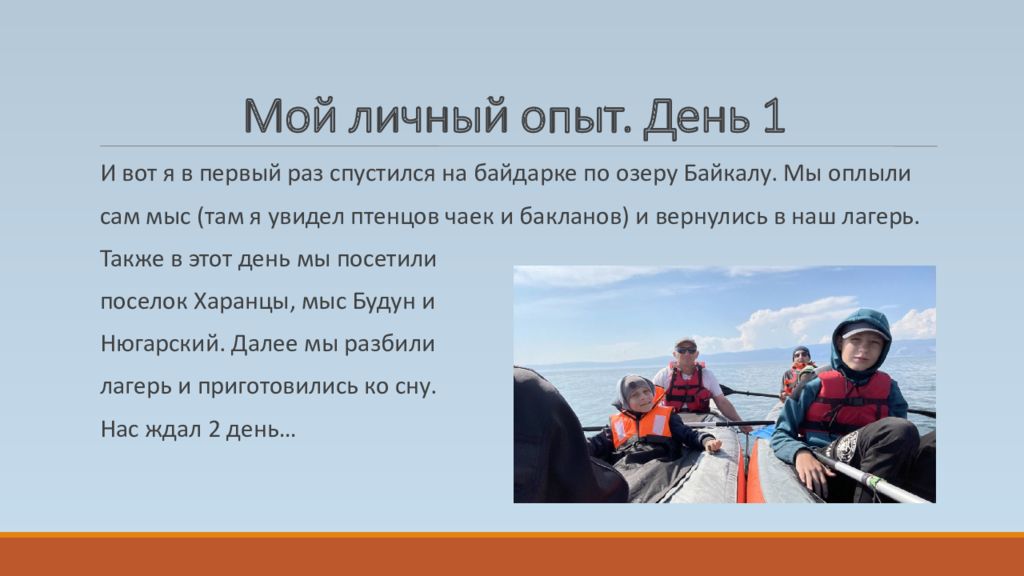 Мой личный опыт. День 1

И вот я в первый раз спустился на байдарке по озеру Байкалу. Мы оплыли сам мыс (там я увидел птенцов чаек и бакланов) и вернулись в наш лагерь. Также в этот день мы посетили поселок Харанцы, мыс Будун и Нюгарский. Далее мы разбили лагерь и приготовились ко сну. Нас ждал 2 день…